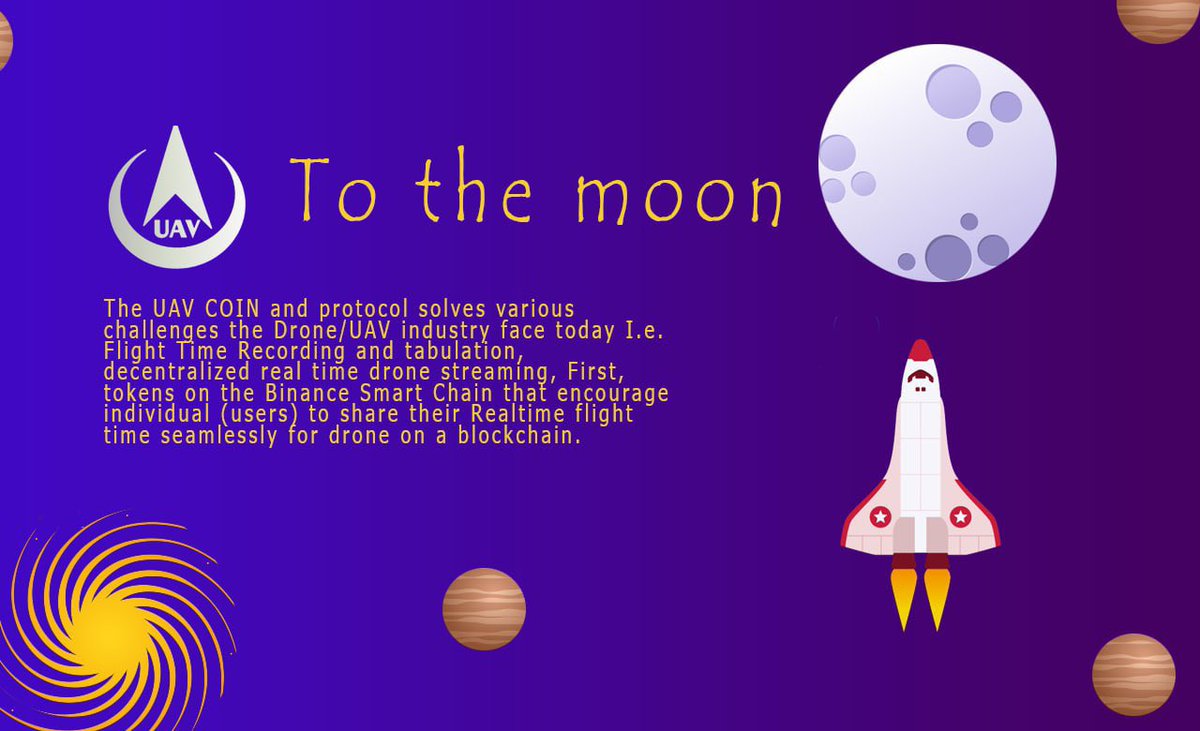 UAV

To the moon

The UAV COIN and protocol solves various challenges the Drone/UAV industry face today I.e. Flight Time Recording and tabulation, decentralized real time drone streaming, First, tokens on the Binance Smart Chain that encourage individual (users) to share their Realtime flight time seamlessly for drone on a blockchain.